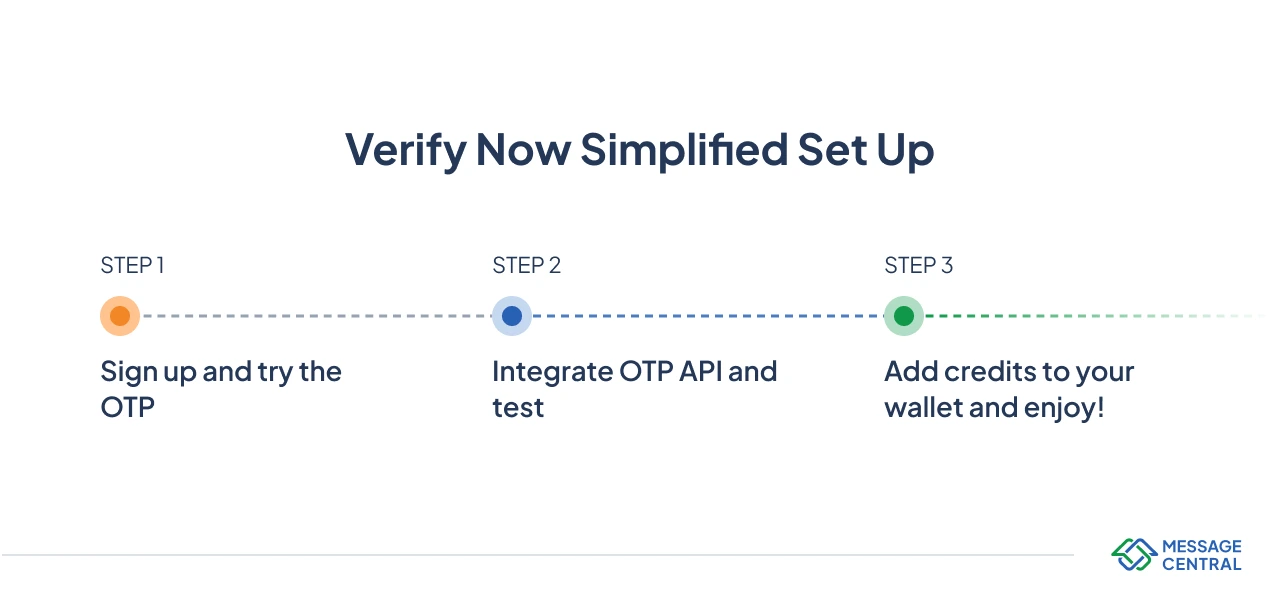 Verify Now Simplified Set Up

STEP 1

Sign up and try the OTP

STEP 2

Integrate OTP API and test

STEP 3

Add credits to your wallet and enjoy!

MESSAGE CENTRAL